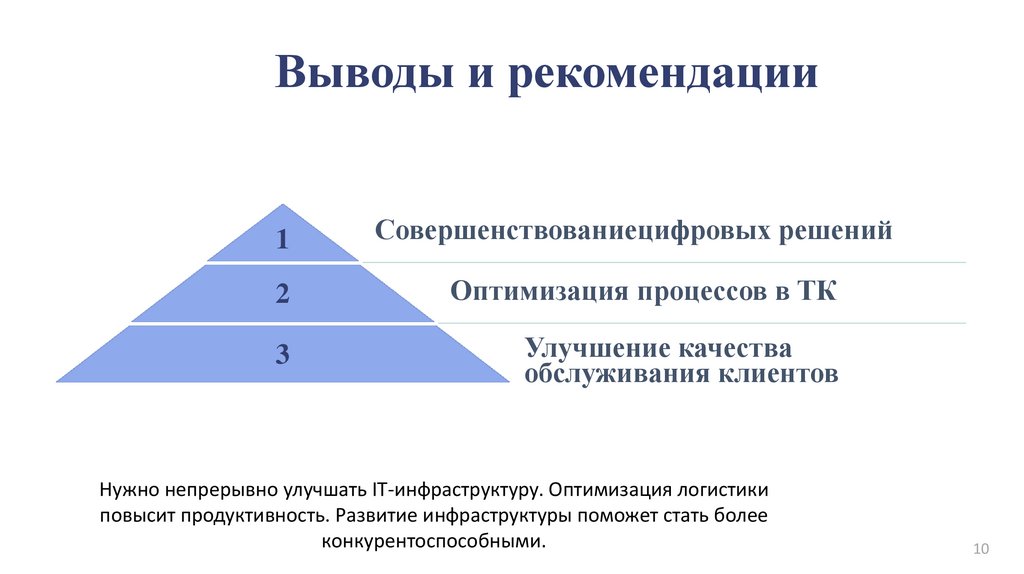 Выводы и рекомендации

1

Совершенствованиецифровых решений

2

Оптимизация процессов в ТК

3

Улучшение качества обслуживания клиентов

Нужно непрерывно улучшать IT-инфраструктуру. Оптимизация логистики повысит продуктивность. Развитие инфраструктуры поможет стать более конкурентоспособными.

10